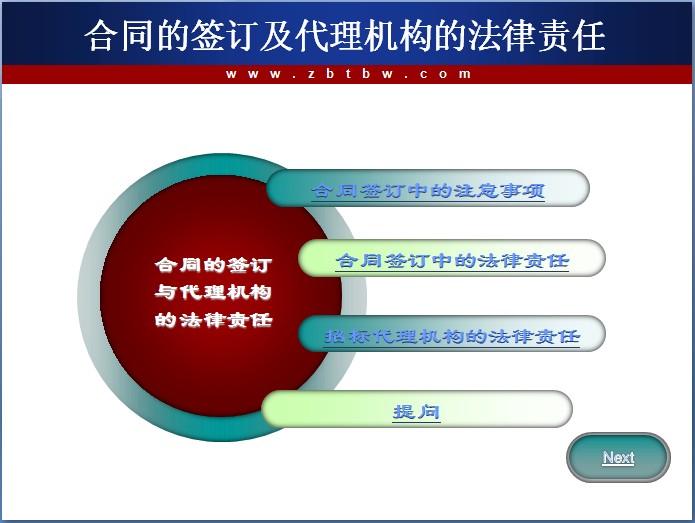 合同的签订及代理机构的法律责任

www.zbtbw.com

合同的签订与代理机构的法律责任

合同签订中的注意事项

合同签订中的法律责任

招标代理机构的法律责任

提问

Next